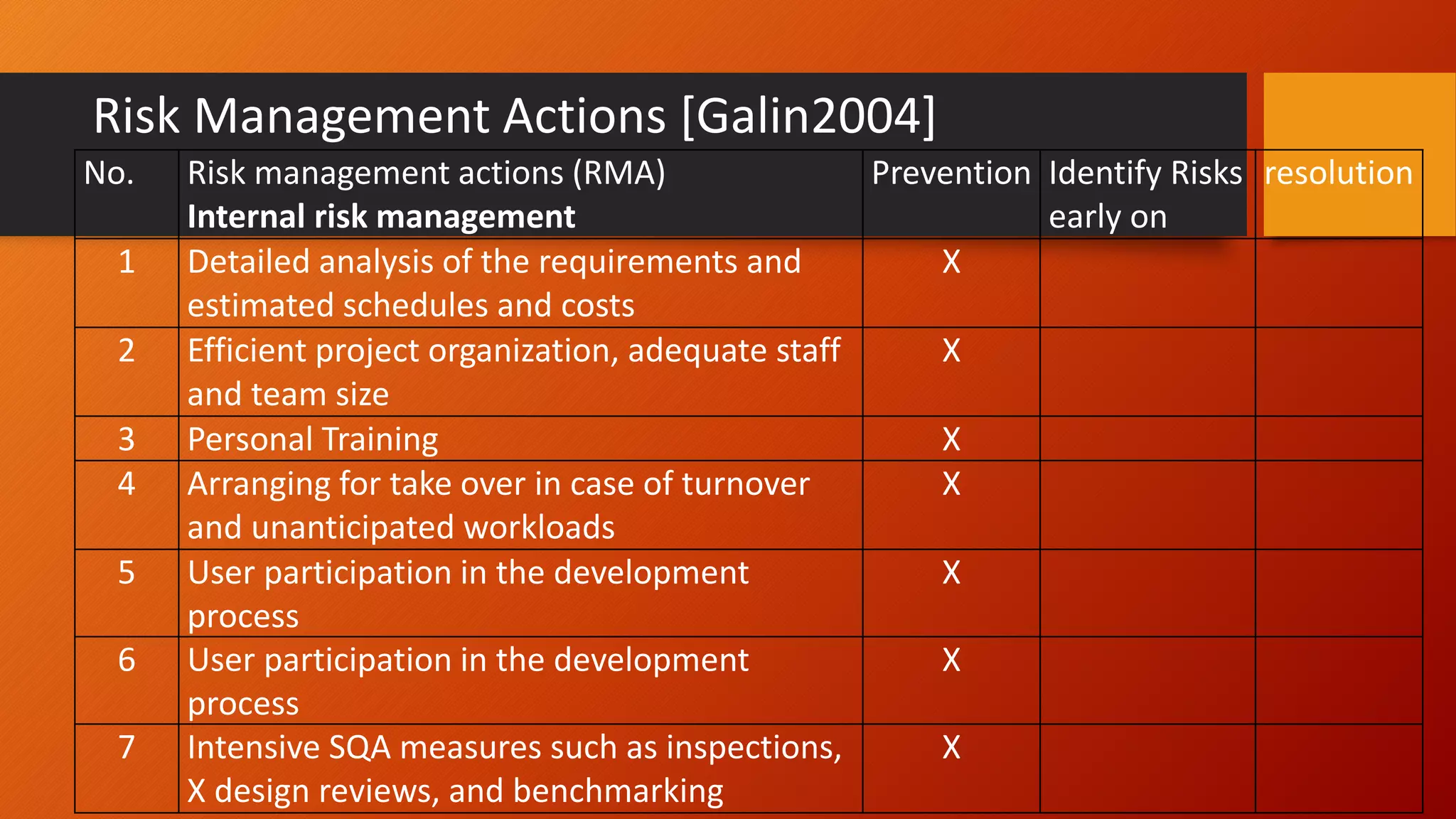 Risk Management Actions [Galin2004]

| No. | Risk management actions (RMA) **Internal risk management** | Prevention | Identify Risks early on | resolution |
|---|---|---|---|---|
| 1 | Detailed analysis of the requirements and estimated schedules and costs | X | | |
| 2 | Efficient project organization, adequate staff and team size | X | | |
| 3 | Personal Training | X | | |
| 4 | Arranging for take over in case of turnover and unanticipated workloads | X | | |
| 5 | User participation in the development process | X | | |
| 6 | User participation in the development process | X | | |
| 7 | Intensive SQA measures such as inspections, X design reviews, and benchmarking | X | | |